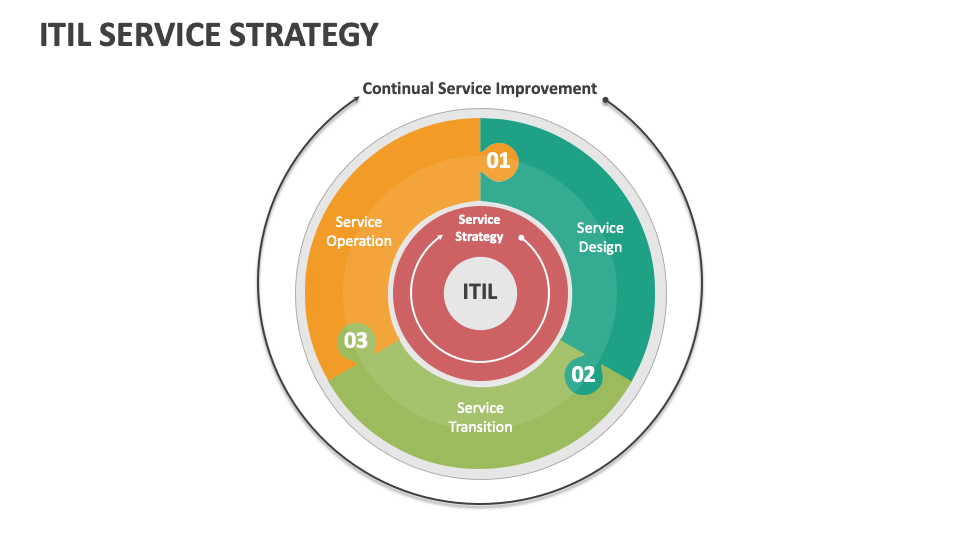 ITIL SERVICE STRATEGY

Continual Service Improvement

01

Service Operation

Service Strategy

Service Design

ITIL

03

02

Service Transition